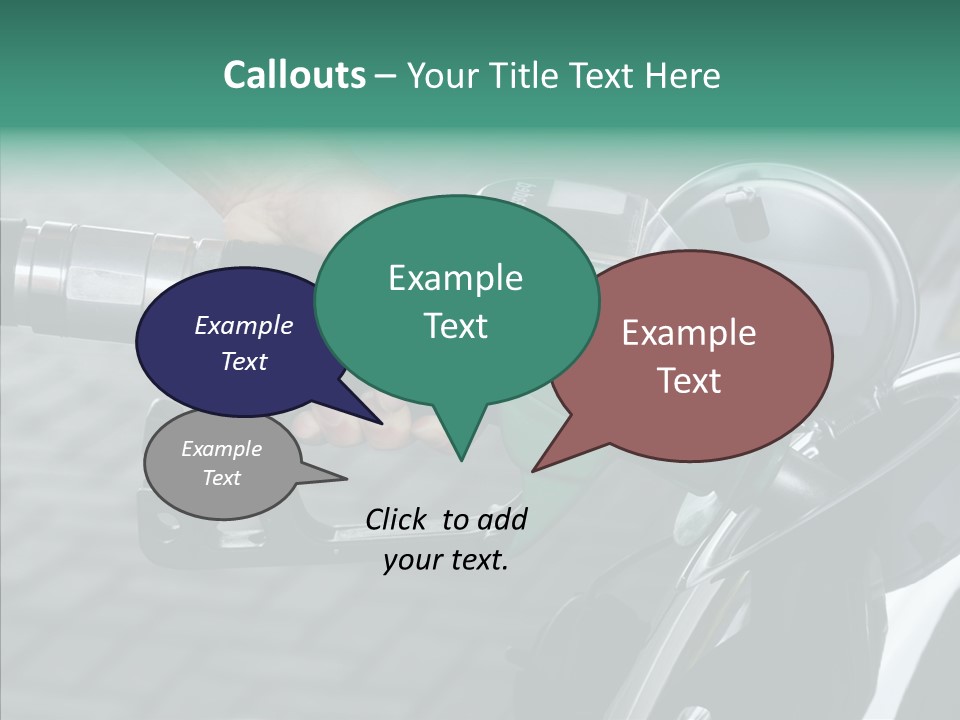 Callouts – Your Title Text Here

Example Text

Example Text

Example Text

Example Text

Click to add your text.